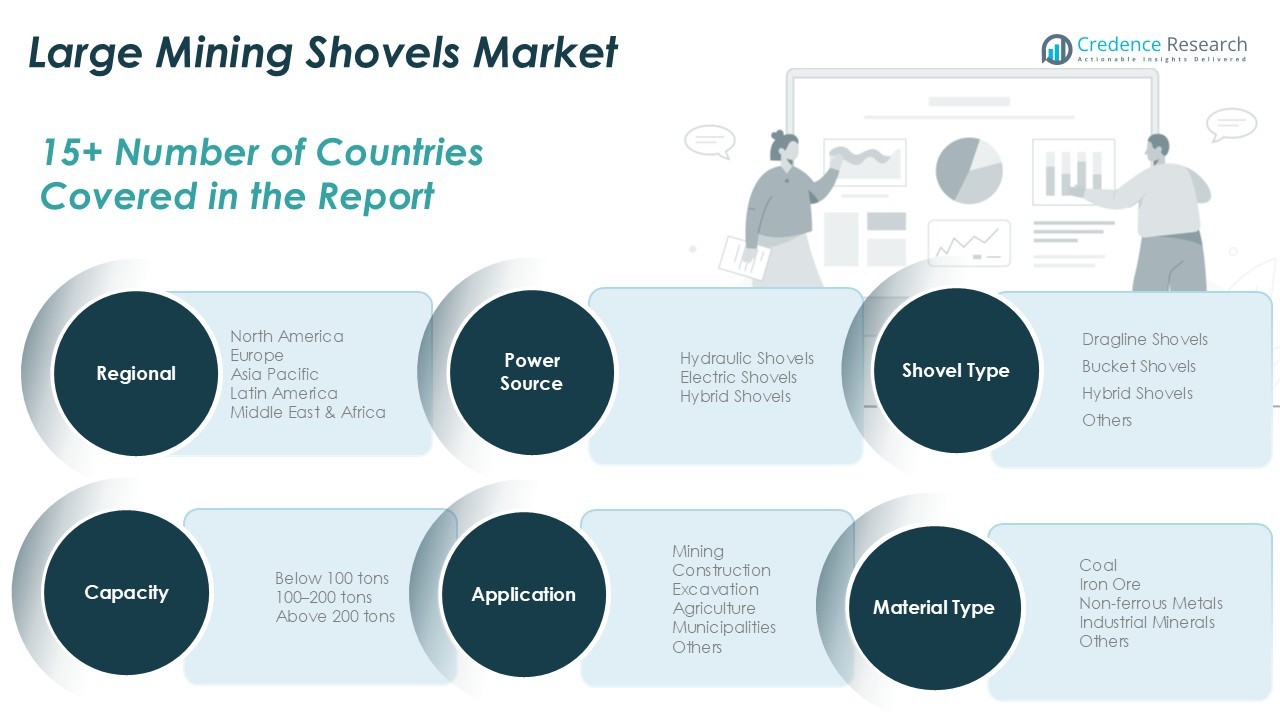 Large Mining Shovels Market

Credence Research
Actionable Insights Delivered

15+ Number of Countries Covered in the Report

Regional
North America
Europe
Asia Pacific
Latin America
Middle East & Africa

Power Source
Hydraulic Shovels
Electric Shovels
Hybrid Shovels

Shovel Type
Dragline Shovels
Bucket Shovels
Hybrid Shovels
Others

Capacity
Below 100 tons
100–200 tons
Above 200 tons

Application
Mining
Construction
Excavation
Agriculture
Municipalities
Others

Material Type
Coal
Iron Ore
Non-ferrous Metals
Industrial Minerals
Others